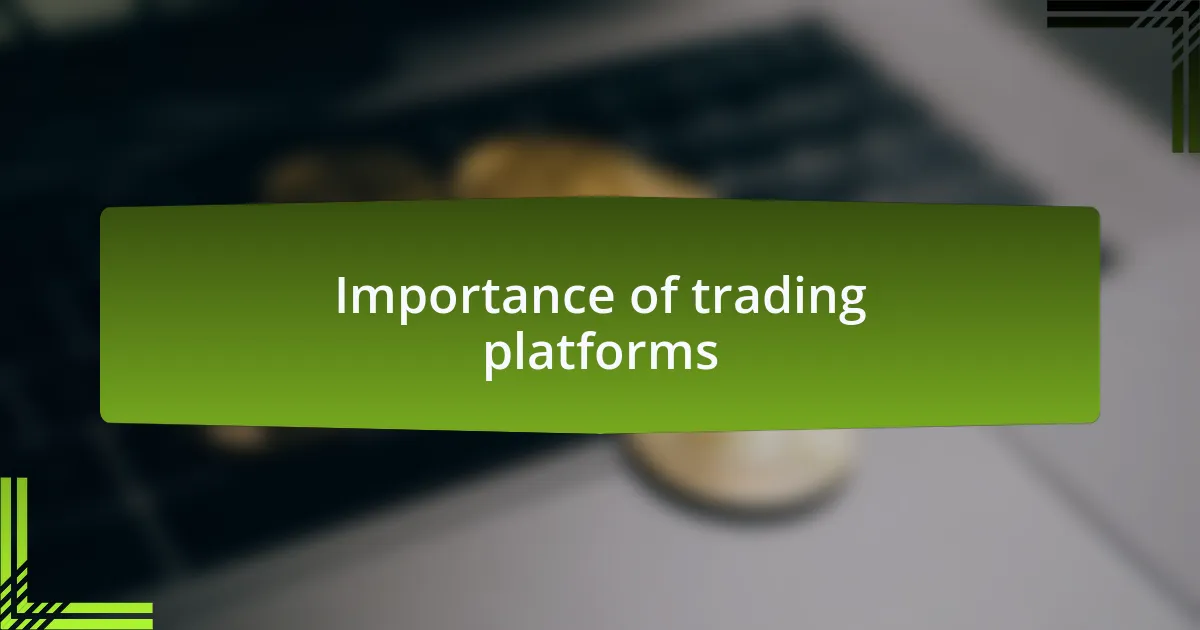 Importance of trading platforms